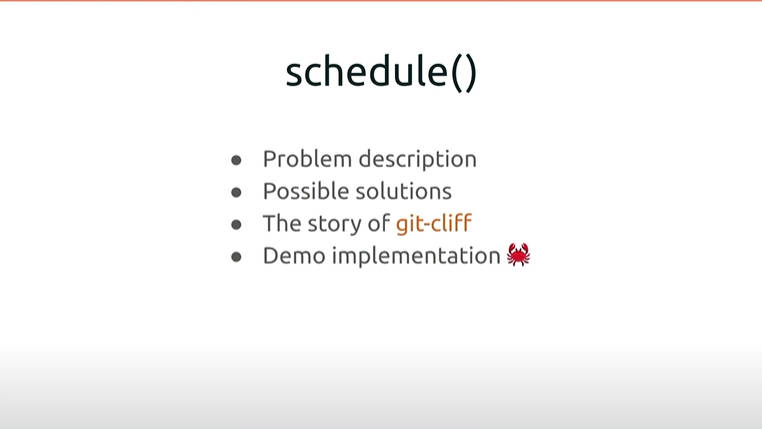 schedule()

- Problem description
- Possible solutions
- The story of git-cliff
- Demo implementation 🦀